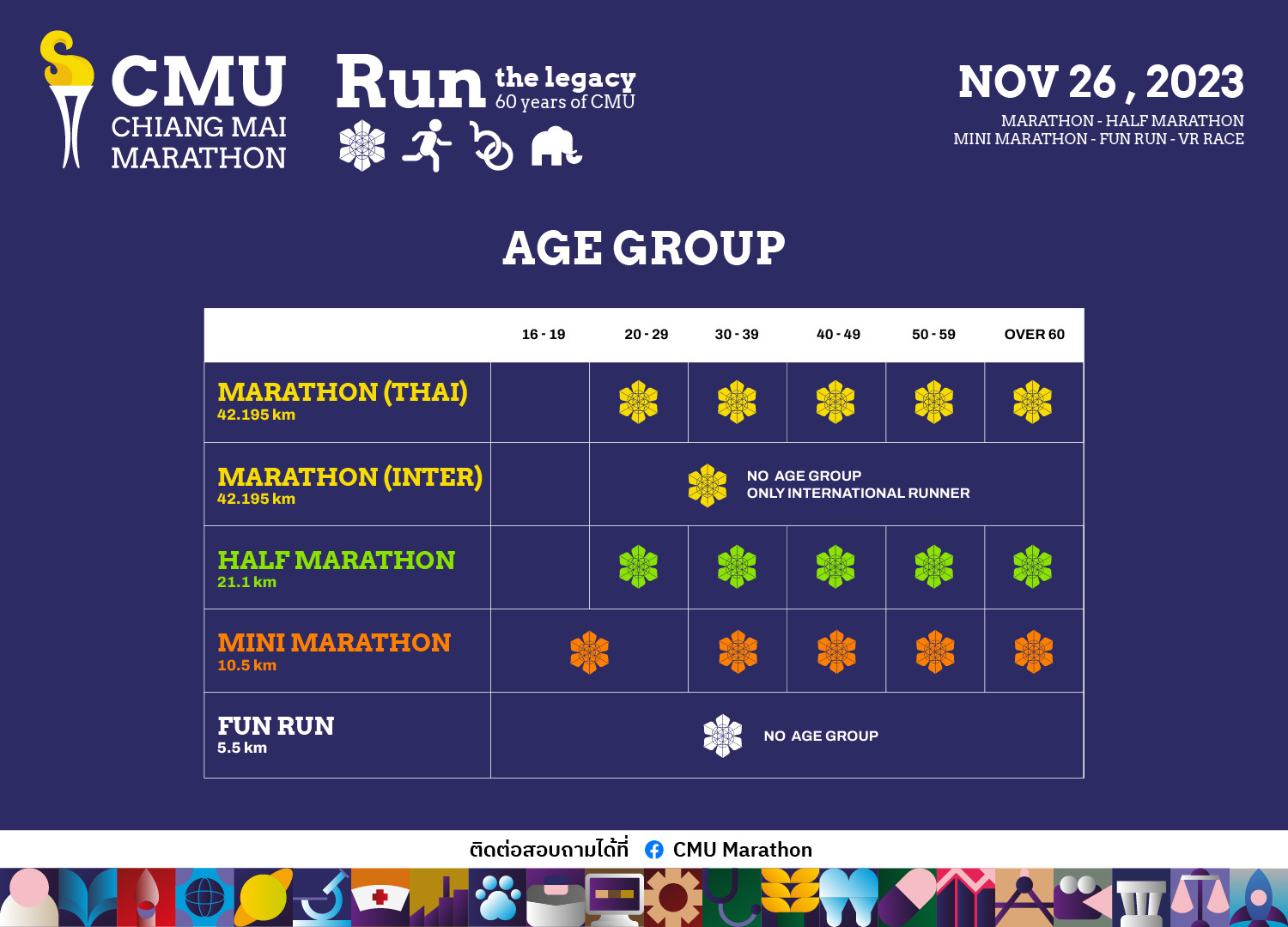 CMU
CHIANG MAI
MARATHON

Run the legacy
60 years of CMU

NOV 26 , 2023
MARATHON - HALF MARATHON
MINI MARATHON - FUN RUN - VR RACE

AGE GROUP

| | 16 - 19 | 20 - 29 | 30 - 39 | 40 - 49 | 50 - 59 | OVER 60 |
|---|---|---|---|---|---|---|
| MARATHON (THAI) 42.195 km | | | | | | |
| MARATHON (INTER) 42.195 km | | NO AGE GROUP ONLY INTERNATIONAL RUNNER | | | | |
| HALF MARATHON 21.1 km | | | | | | |
| MINI MARATHON 10.5 km | | | | | | |
| FUN RUN 5.5 km | NO AGE GROUP | | | | | |

ติดต่อสอบถามได้ที่ CMU Marathon